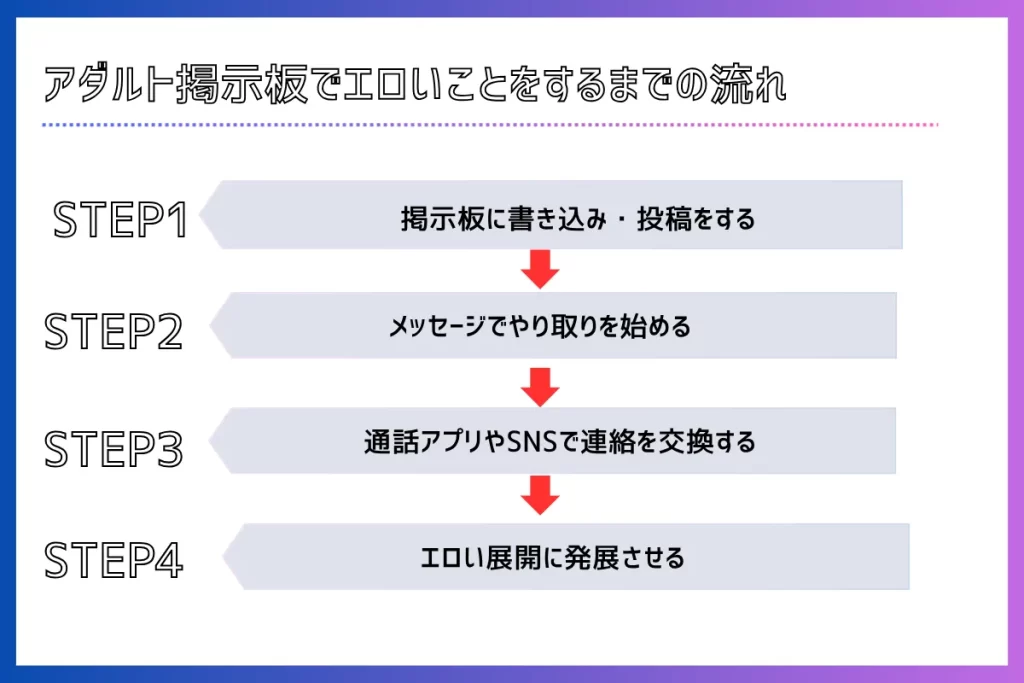 アダルト掲示板でエロいことをするまでの流れ

STEP1
掲示板に書き込み・投稿をする

STEP2
メッセージでやり取りを始める

STEP3
通話アプリやSNSで連絡を交換する

STEP4
エロい展開に発展させる